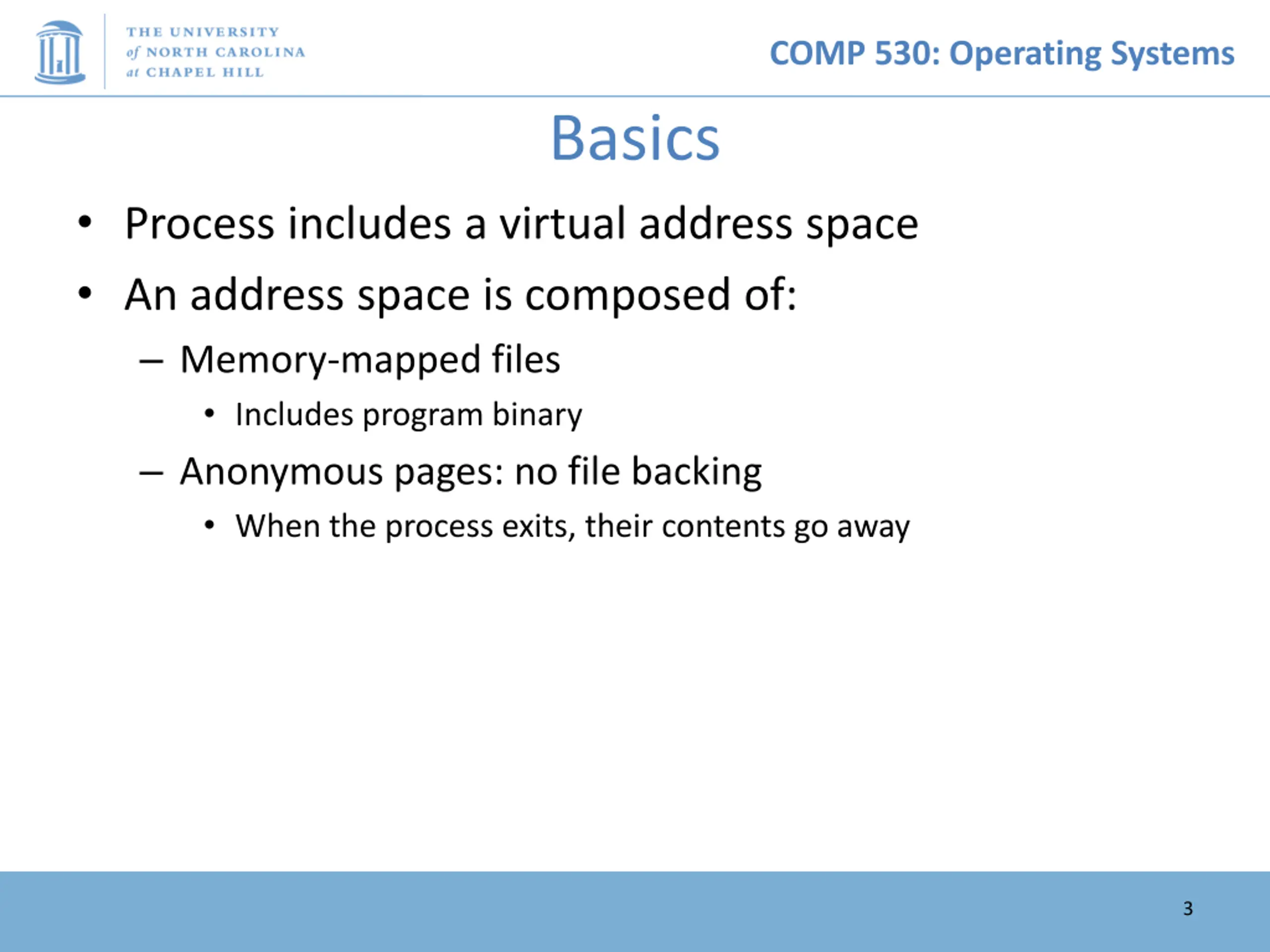 THE UNIVERSITY
of NORTH CAROLINA
at CHAPEL HILL

COMP 530: Operating Systems

Basics

• Process includes a virtual address space
• An address space is composed of:
– Memory-mapped files
• Includes program binary
– Anonymous pages: no file backing
• When the process exits, their contents go away

3